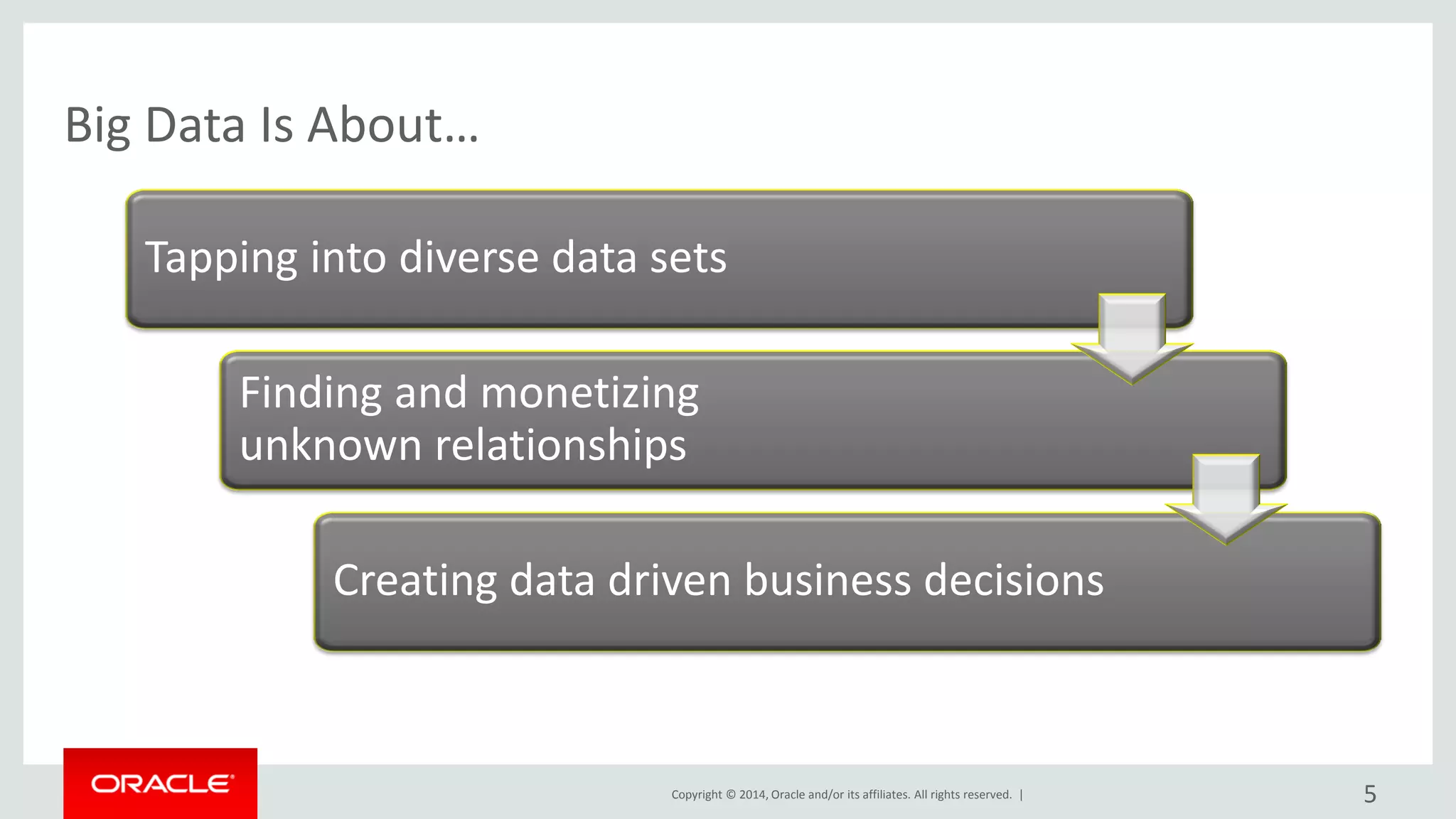 Big Data Is About…

Tapping into diverse data sets

Finding and monetizing unknown relationships

Creating data driven business decisions

ORACLE

Copyright © 2014, Oracle and/or its affiliates. All rights reserved. |

5